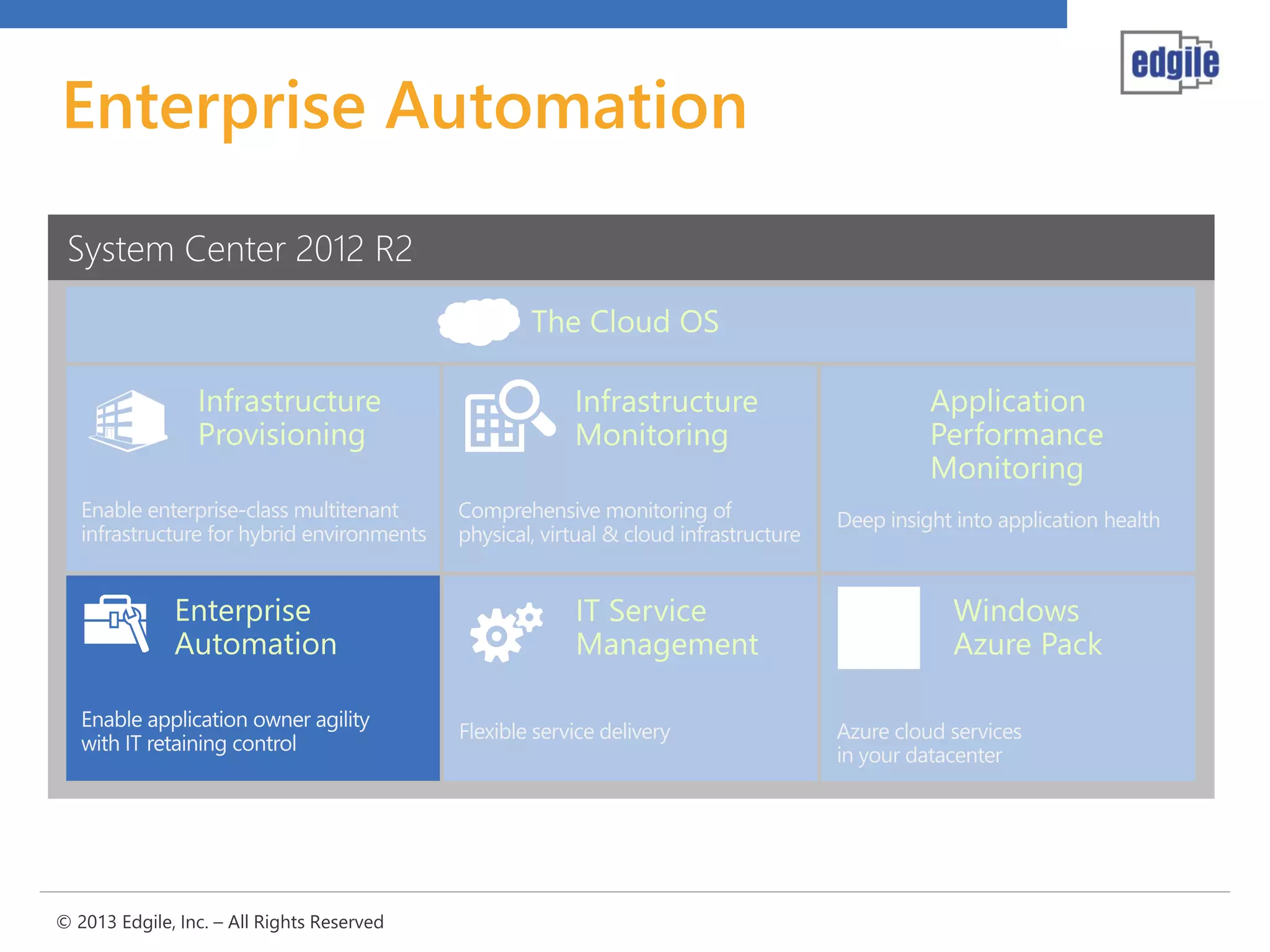 edgile

Enterprise Automation

System Center 2012 R2

The Cloud OS

Infrastructure Provisioning

Enable enterprise-class multitenant infrastructure for hybrid environments

Infrastructure Monitoring

Comprehensive monitoring of physical, virtual & cloud infrastructure

Application Performance Monitoring

Deep insight into application health

Enterprise Automation

Enable application owner agility with IT retaining control

IT Service Management

Flexible service delivery

Windows Azure Pack

Azure cloud services in your datacenter

© 2013 Edgile, Inc. – All Rights Reserved